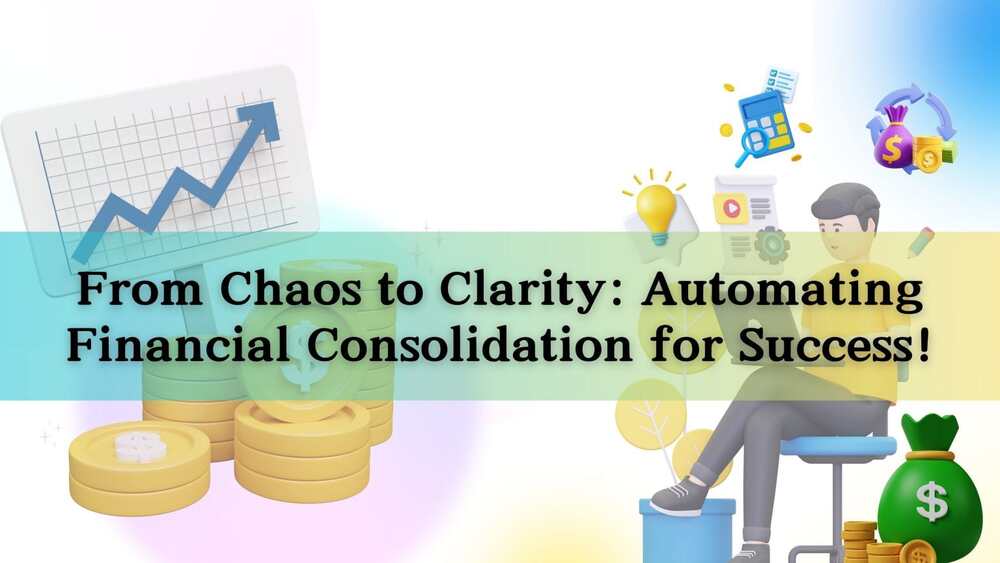 From Chaos to Clarity: Automating Financial Consolidation for Success!